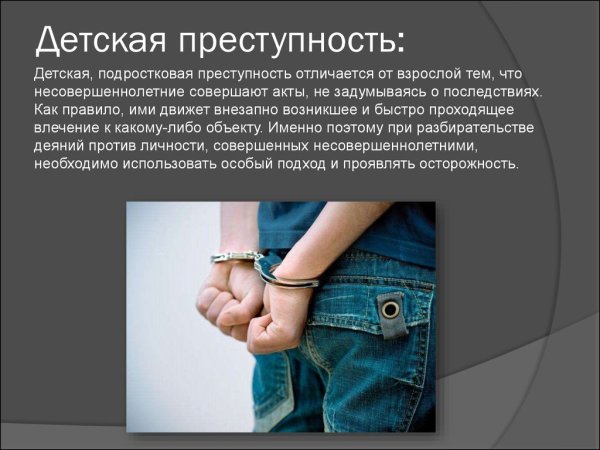 Детская преступность:

Детская, подростковая преступность отличается от взрослой тем, что несовершеннолетние совершают акты, не задумываясь о последствиях. Как правило, ими движет внезапно возникшее и быстро проходящее влечение к какому-либо объекту. Именно поэтому при разбирательстве деяний против личности, совершенных несовершеннолетними, необходимо использовать особый подход и проявлять осторожность.